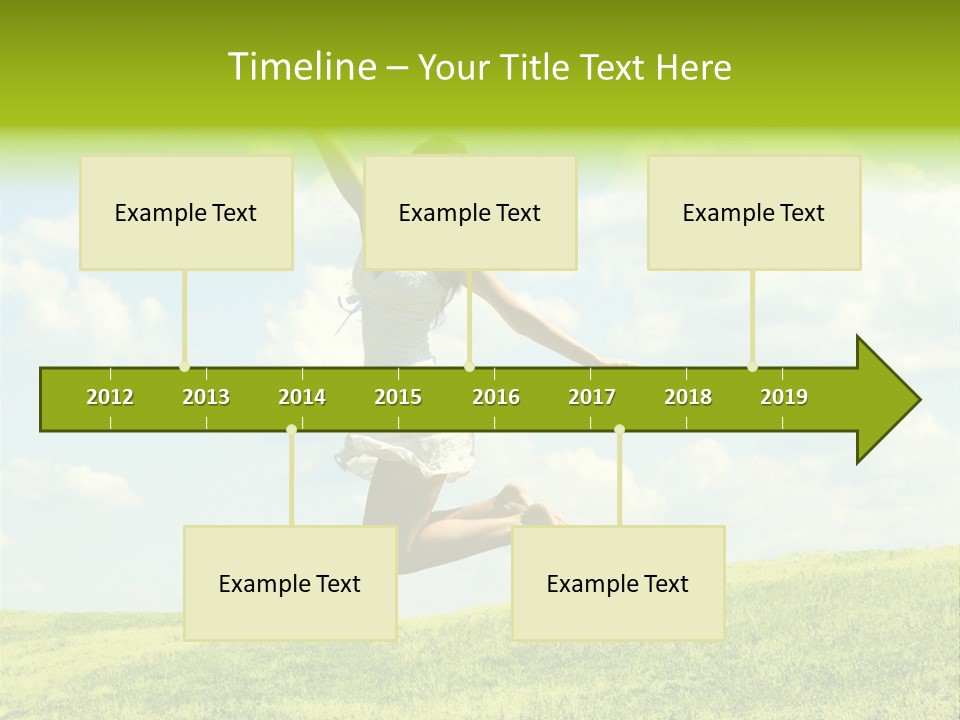 Timeline – Your Title Text Here

Example Text

Example Text

Example Text

2012 2013 2014 2015 2016 2017 2018 2019

Example Text

Example Text